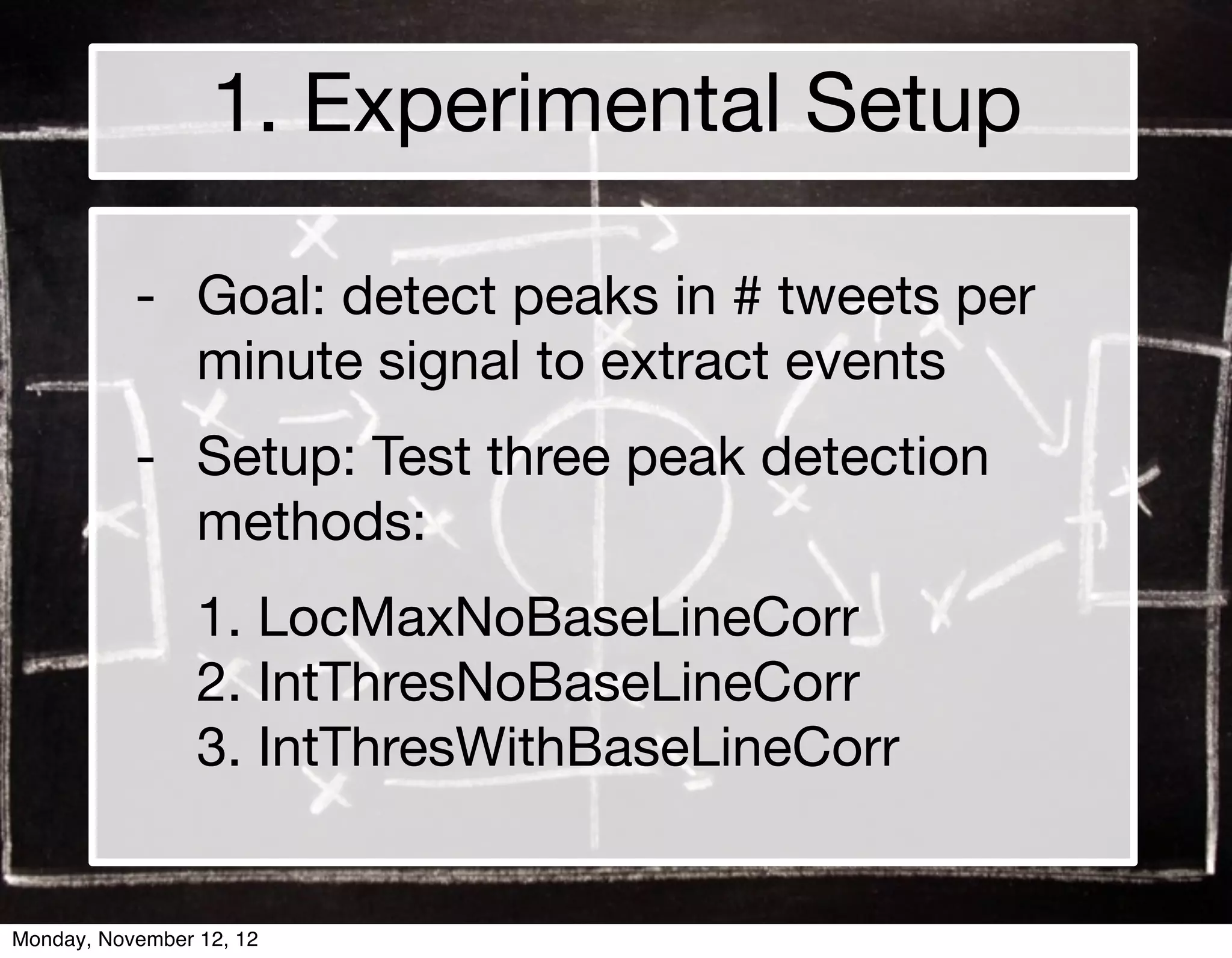 1. Experimental Setup

- Goal: detect peaks in # tweets per minute signal to extract events

- Setup: Test three peak detection methods:

1. LocMaxNoBaseLineCorr
2. IntThresNoBaseLineCorr
3. IntThresWithBaseLineCorr

Monday, November 12, 12